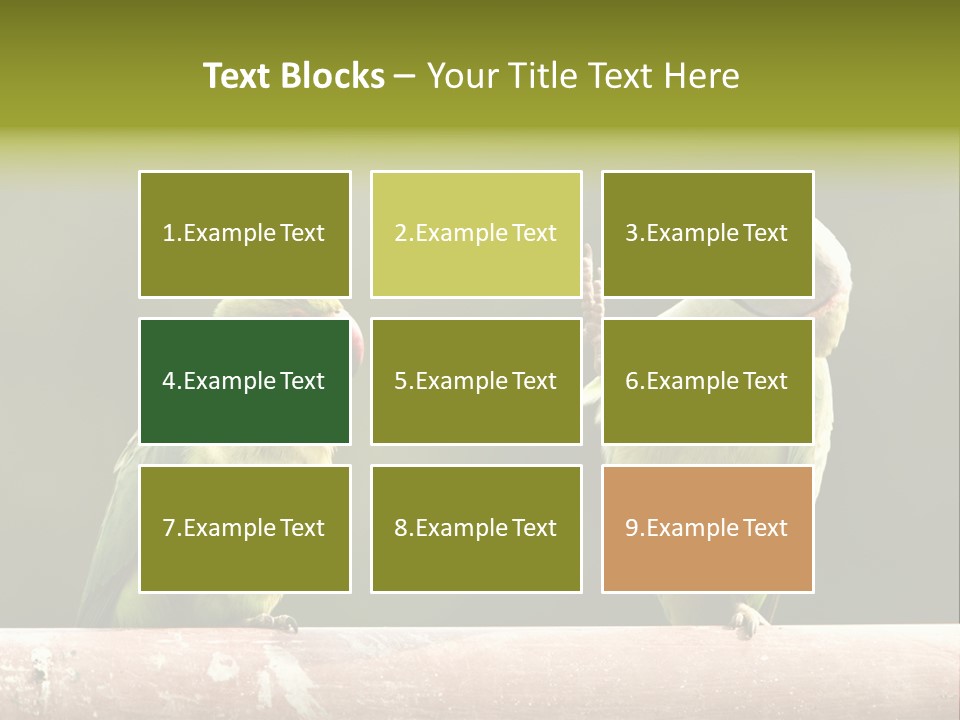 Text Blocks – Your Title Text Here

1.Example Text

2.Example Text

3.Example Text

4.Example Text

5.Example Text

6.Example Text

7.Example Text

8.Example Text

9.Example Text